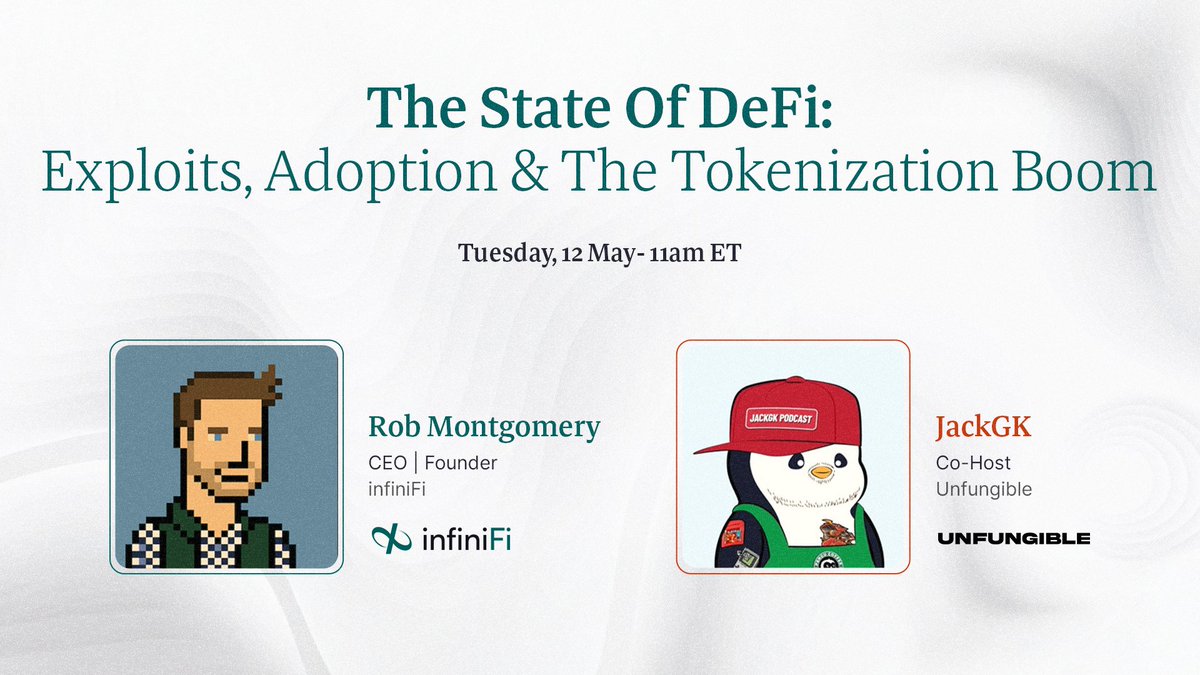 The State Of DeFi:
Exploits, Adoption & The Tokenization Boom

Tuesday, 12 May- 11am ET

Rob Montgomery
CEO | Founder
infiniFi

infiniFi

JACKGK PODCAST

JackGK
Co-Host
Unfungible

UNFUNGIBLE